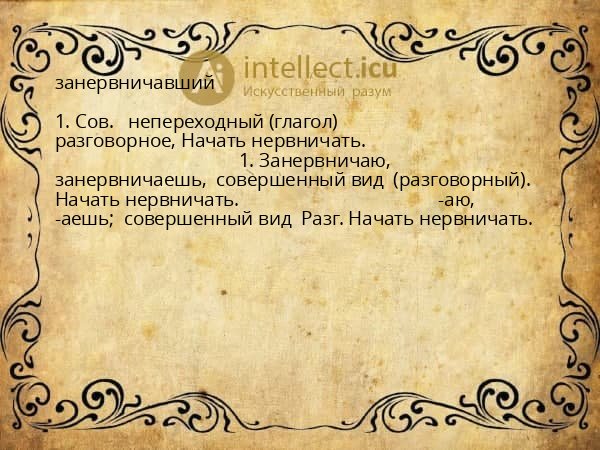 intellect.icu
Искусственный разум

занервничавший

1. Сов. непереходный (глагол) разговорное, Начать нервничать.
1. Занервничаю, занервничаешь, совершенный вид (разговорный). Начать нервничать. -аю, -аешь; совершенный вид Разг. Начать нервничать.